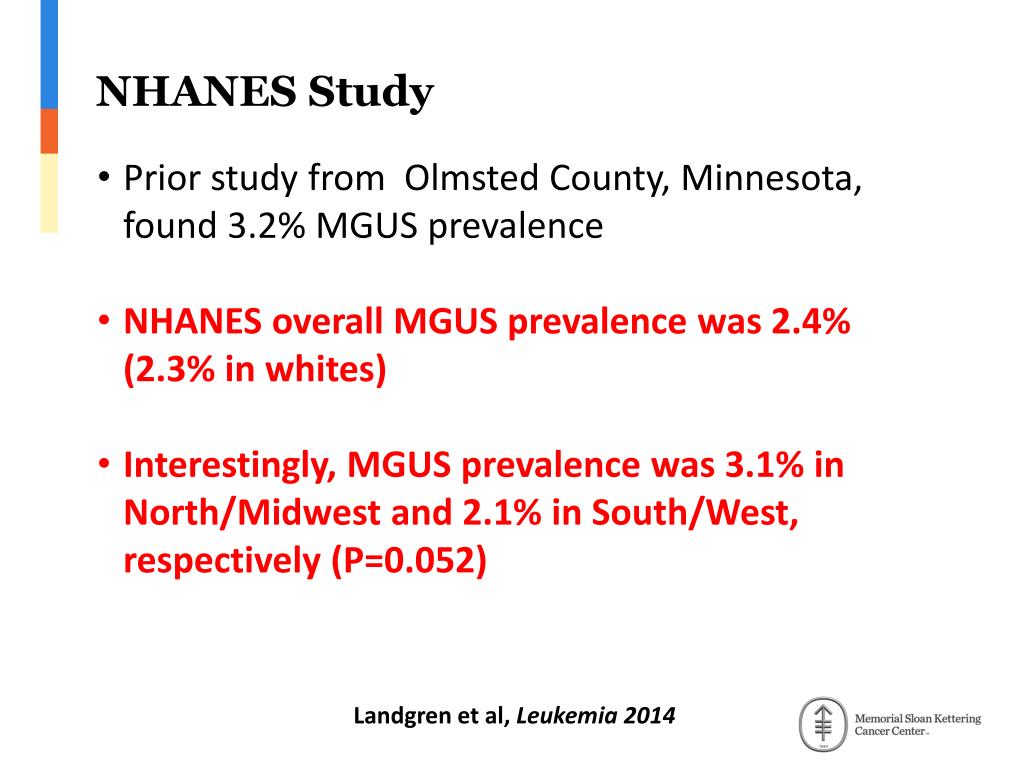 NHANES Study

• Prior study from Olmsted County, Minnesota, found 3.2% MGUS prevalence

• NHANES overall MGUS prevalence was 2.4% (2.3% in whites)

• Interestingly, MGUS prevalence was 3.1% in North/Midwest and 2.1% in South/West, respectively (P=0.052)

Landgren et al, Leukemia 2014

Memorial Sloan Kettering Cancer Center